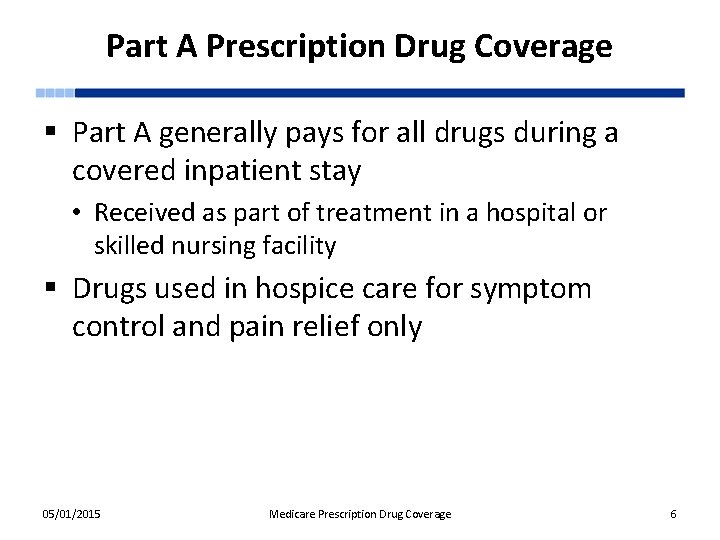 Part A Prescription Drug Coverage

▪ Part A generally pays for all drugs during a covered inpatient stay

• Received as part of treatment in a hospital or skilled nursing facility

▪ Drugs used in hospice care for symptom control and pain relief only

05/01/2015

Medicare Prescription Drug Coverage

6